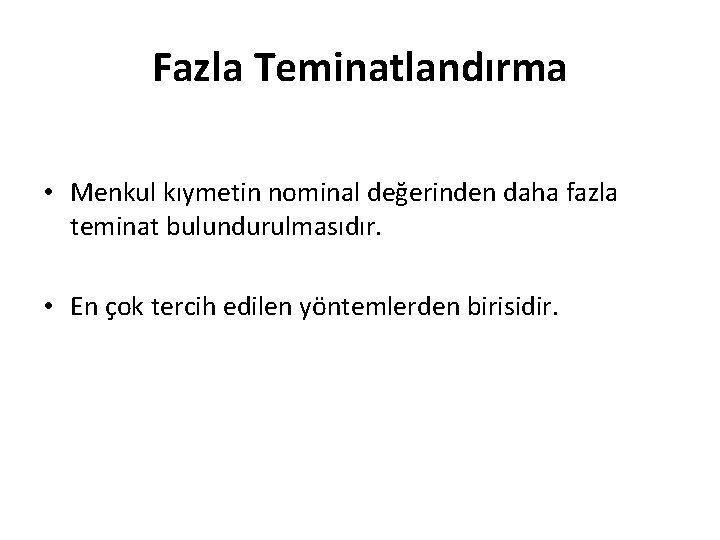 Fazla Teminatlandırma

• Menkul kıymetin nominal değerinden daha fazla teminat bulundurulmasıdır.

• En çok tercih edilen yöntemlerden birisidir.